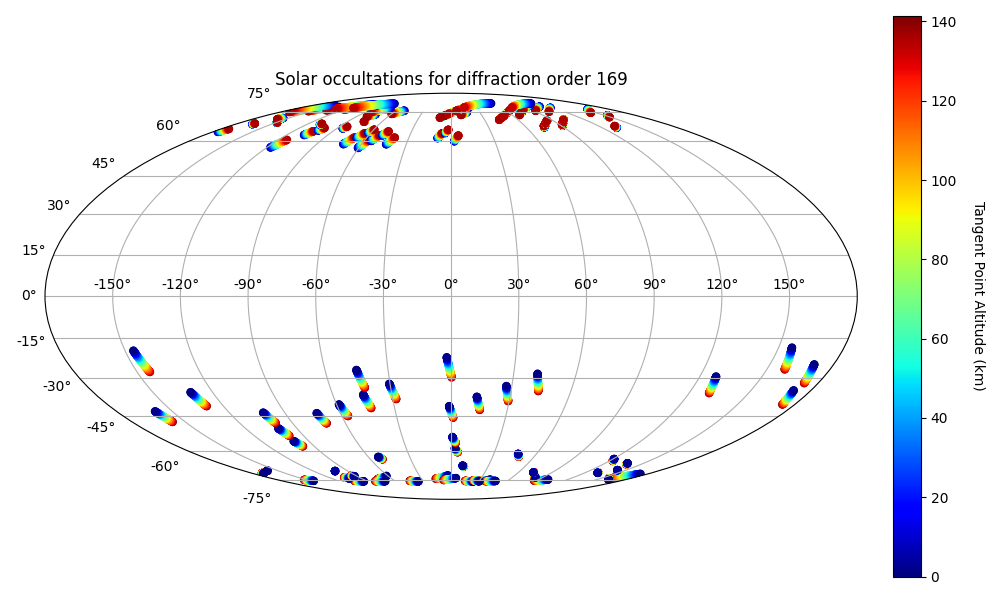 Solar occultations for diffraction order 169

75°
60°
45°
30°
15°
0°
-15°
-30°
-45°
-60°
-75°

-150°
-120°
-90°
-60°
-30°
0°
30°
60°
90°
120°
150°

140
120
100
80
60
40
20
0

Tangent Point Altitude (km)